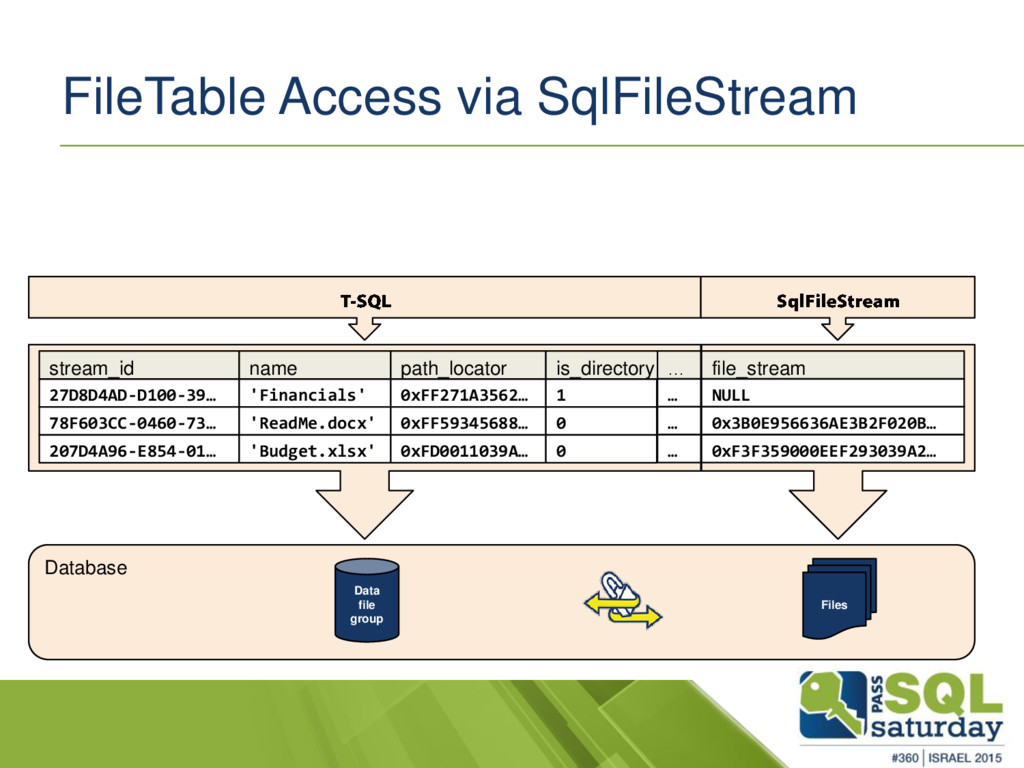 FileTable Access via SqlFileStream

T-SQL

SqlFileStream

| stream_id | name | path_locator | is_directory | … | file_stream |
|---|---|---|---|---|---|
| 27D8D4AD-D100-39… | 'Financials' | 0xFF271A3562… | 1 | … | NULL |
| 78F603CC-0460-73… | 'ReadMe.docx' | 0xFF59345688… | 0 | … | 0x3B0E956636AE3B2F020B… |
| 207D4A96-E854-01… | 'Budget.xlsx' | 0xFD0011039A… | 0 | … | 0xF3F359000EEF293039A2… |

Database

Data file group

Files

PASS SQL saturday

#360 | ISRAEL 2015